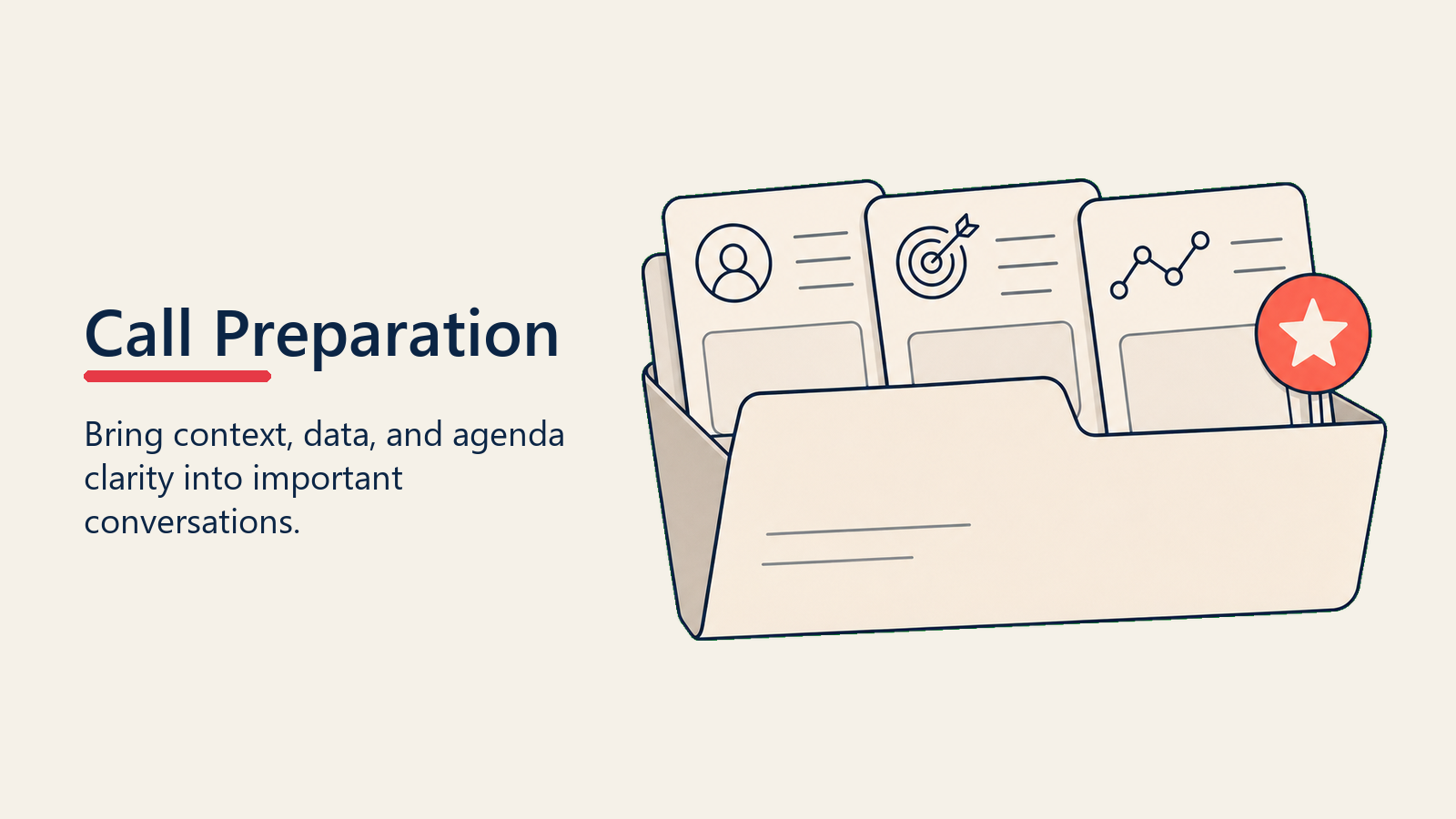 Call Preparation

Bring context, data, and agenda clarity into important conversations.